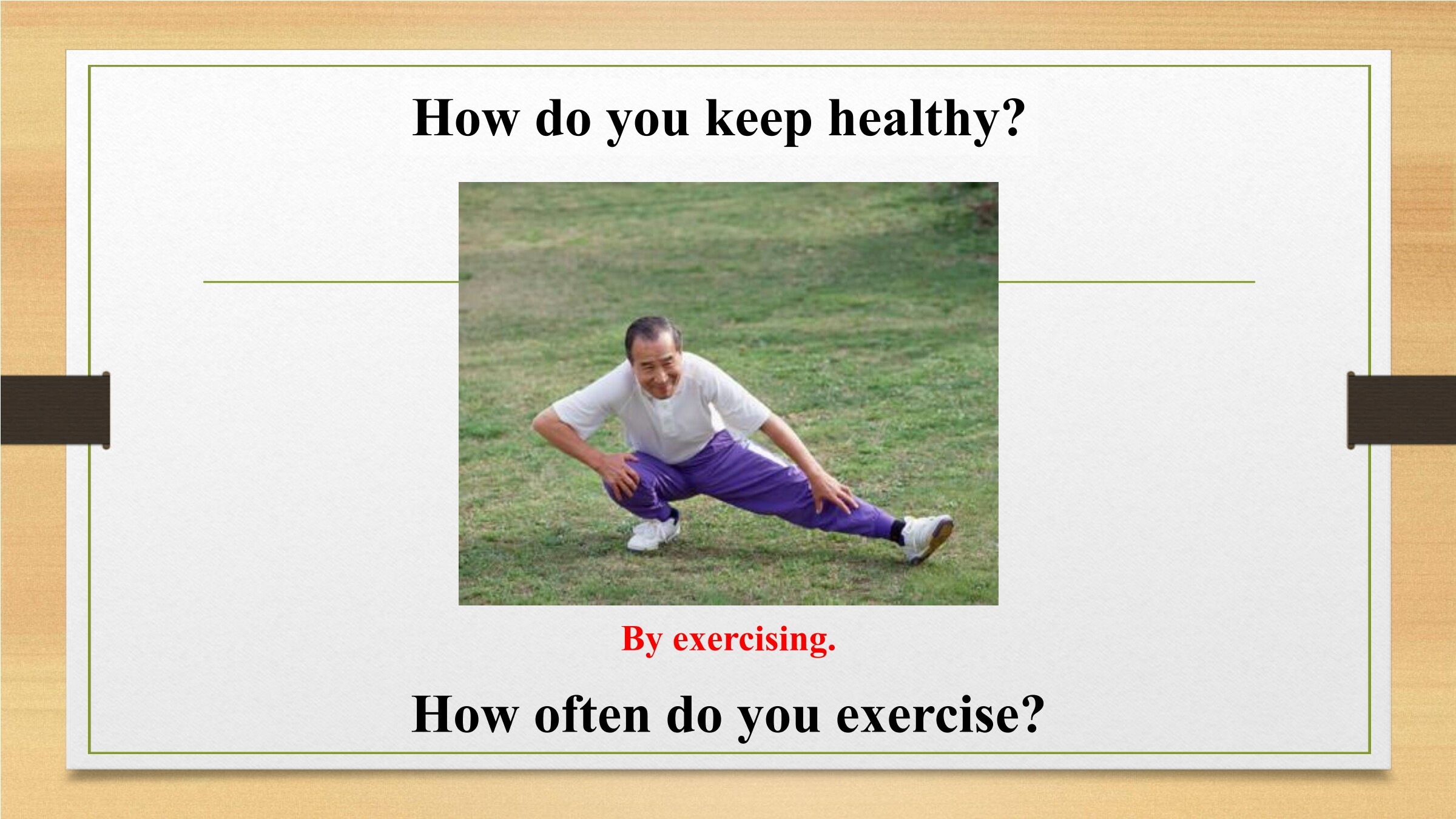 How do you keep healthy?

By exercising.

How often do you exercise?